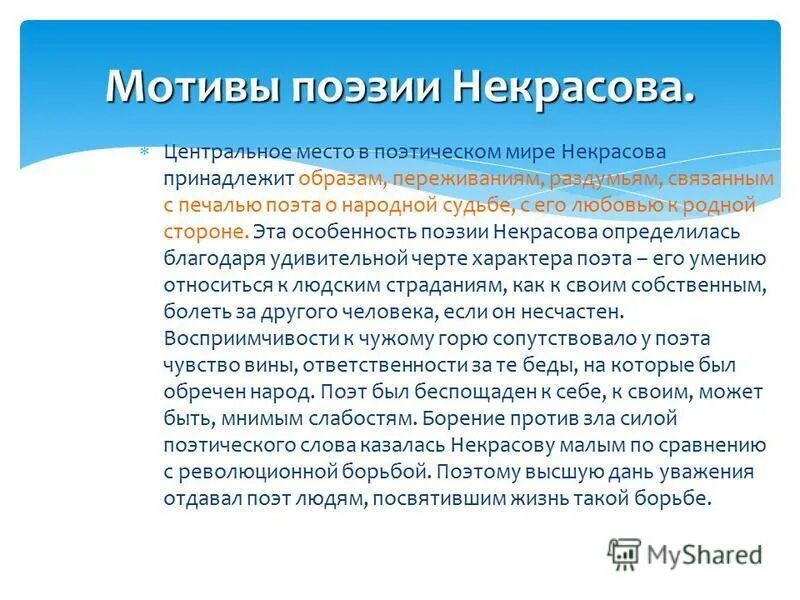 Мотивы поэзии Некрасова.

Центральное место в поэтическом мире Некрасова принадлежит образам, переживаниям, раздумьям, связанным с печалью поэта о народной судьбе, с его любовью к родной стороне. Эта особенность поэзии Некрасова определилась благодаря удивительной черте характера поэта – его умению относиться к людским страданиям, как к своим собственным, болеть за другого человека, если он несчастен. Восприимчивости к чужому горю сопутствовало у поэта чувство вины, ответственности за те беды, на которые был обречен народ. Поэт был беспощаден к себе, к своим, может быть, мнимым слабостям. Борение против зла силой поэтического слова казалась Некрасову малым по сравнению с революционной борьбой. Поэтому высшую дань уважения отдавал поэт людям, посвятившим жизнь такой борьбе.

MyShared